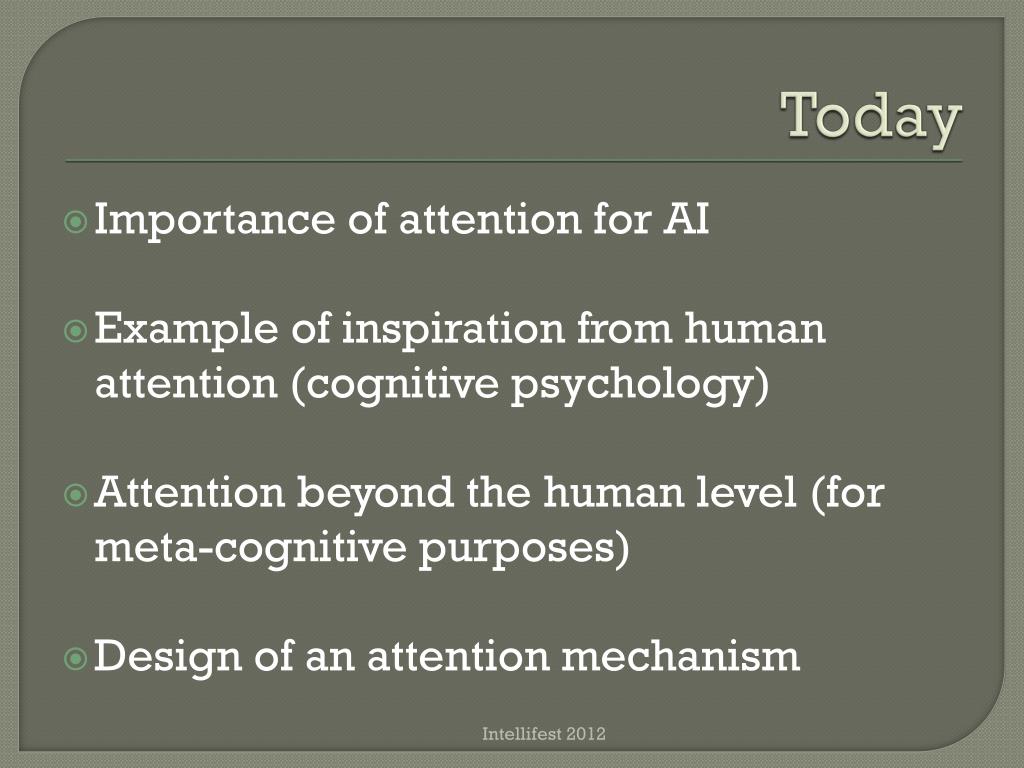 Today

Importance of attention for AI

Example of inspiration from human attention (cognitive psychology)

Attention beyond the human level (for meta-cognitive purposes)

Design of an attention mechanism

Intellifest 2012